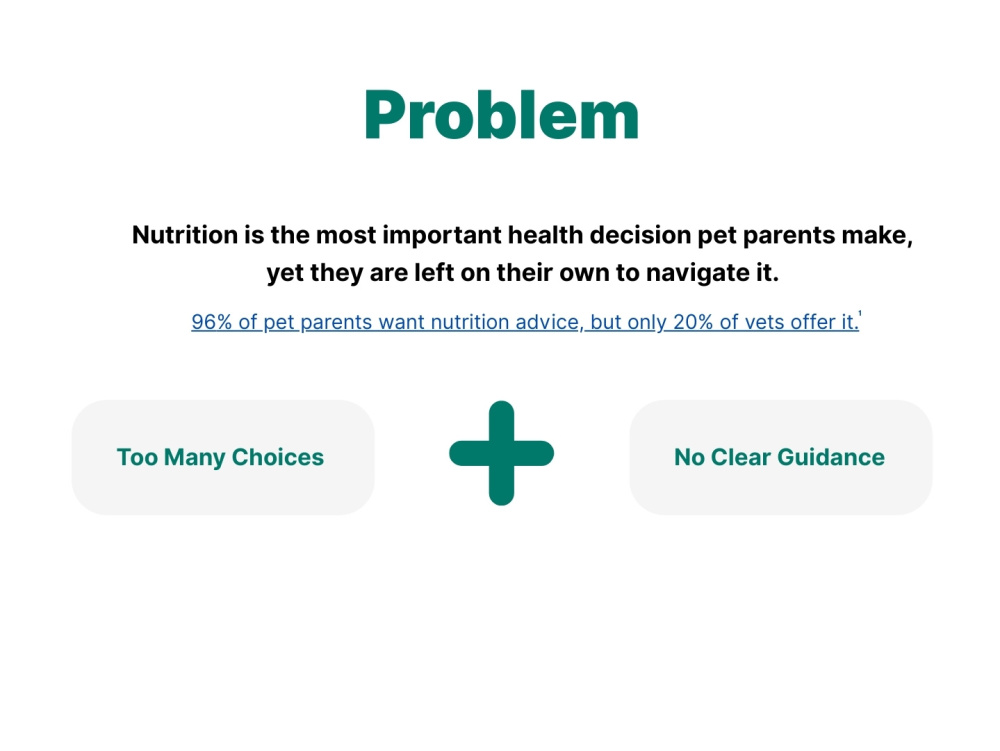 Problem

Nutrition is the most important health decision pet parents make, yet they are left on their own to navigate it.

96% of pet parents want nutrition advice, but only 20% of vets offer it.$^{1}$

Too Many Choices

No Clear Guidance